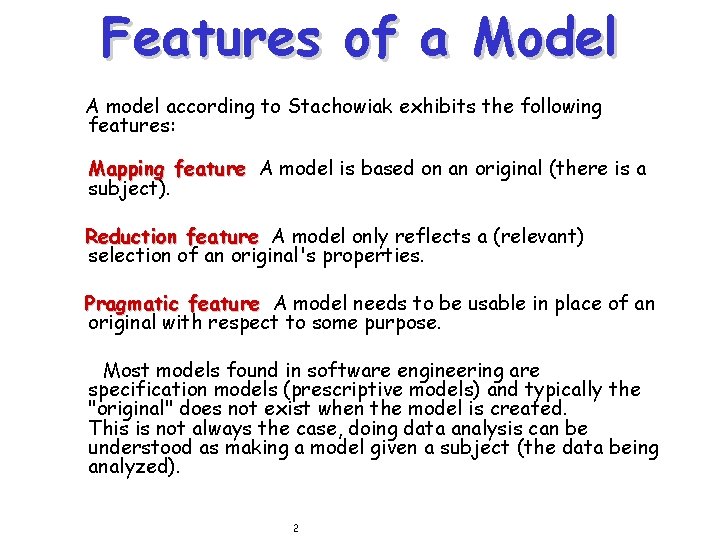 Features of a Model

A model according to Stachowiak exhibits the following features:

Mapping feature A model is based on an original (there is a subject).

Reduction feature A model only reflects a (relevant) selection of an original's properties.

Pragmatic feature A model needs to be usable in place of an original with respect to some purpose.

Most models found in software engineering are specification models (prescriptive models) and typically the "original" does not exist when the model is created. This is not always the case, doing data analysis can be understood as making a model given a subject (the data being analyzed).

2